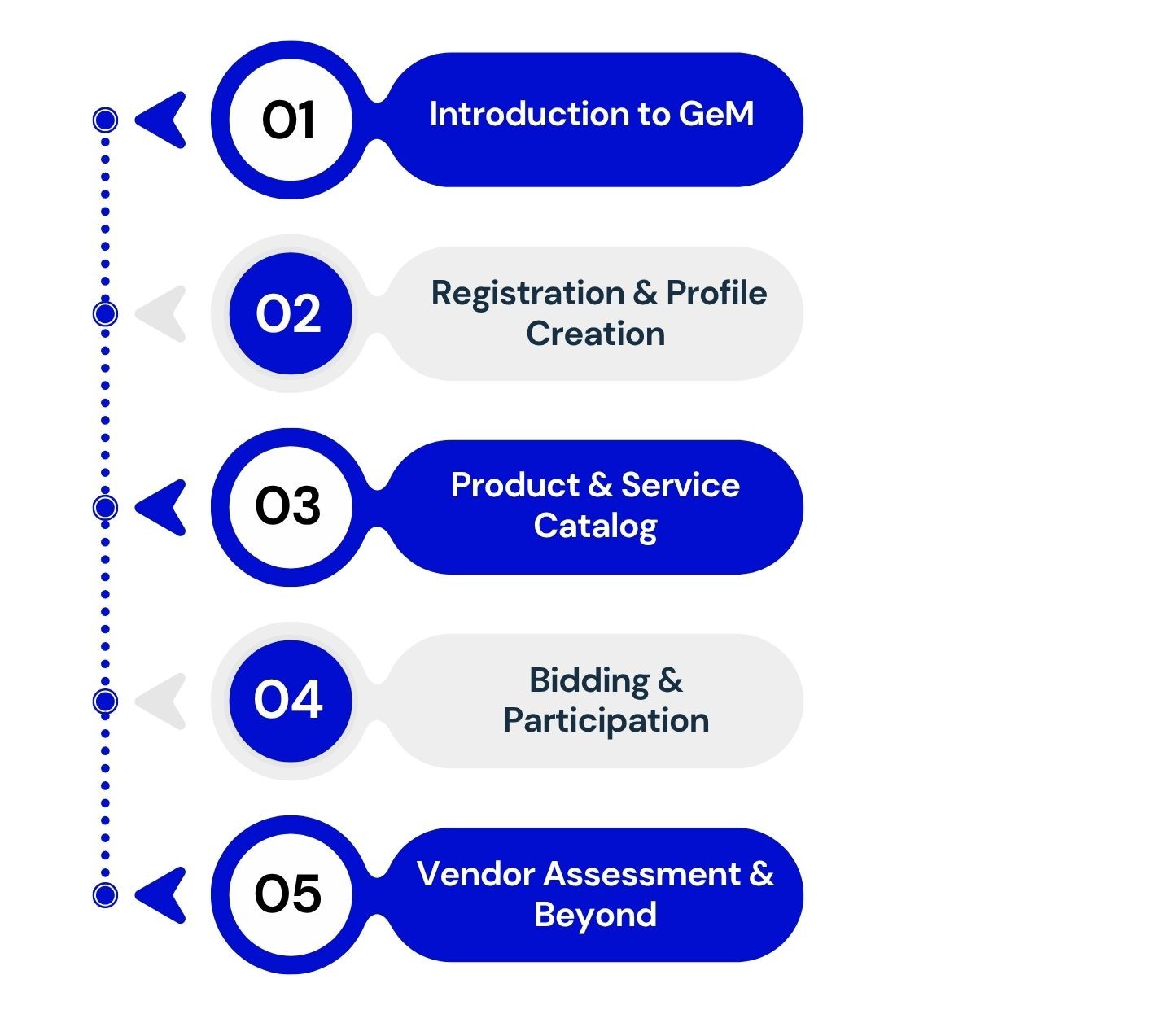 01
Introduction to GeM

02
Registration & Profile Creation

03
Product & Service Catalog

04
Bidding & Participation

05
Vendor Assessment & Beyond